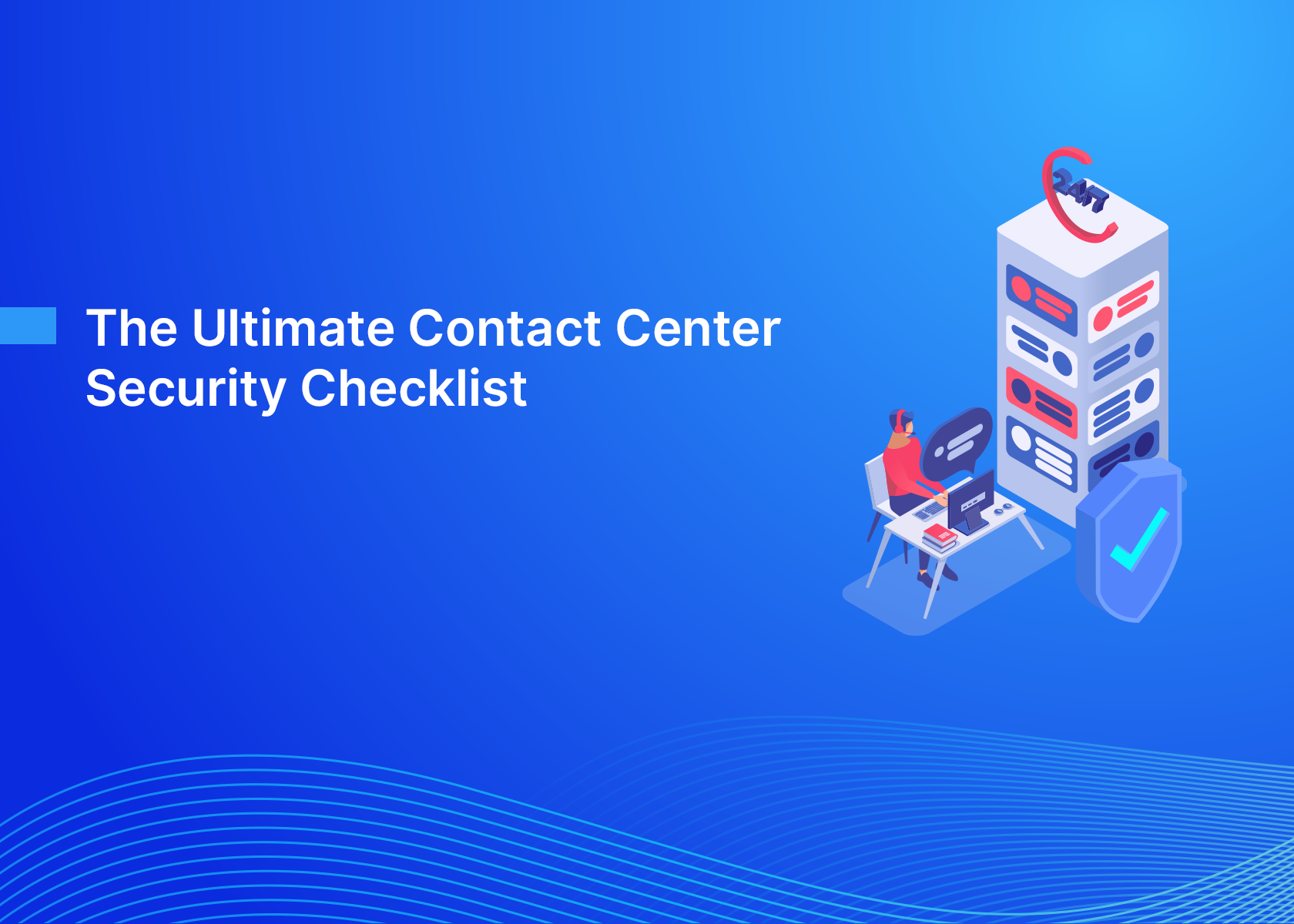 The Ultimate Contact Center Security Checklist

24/7